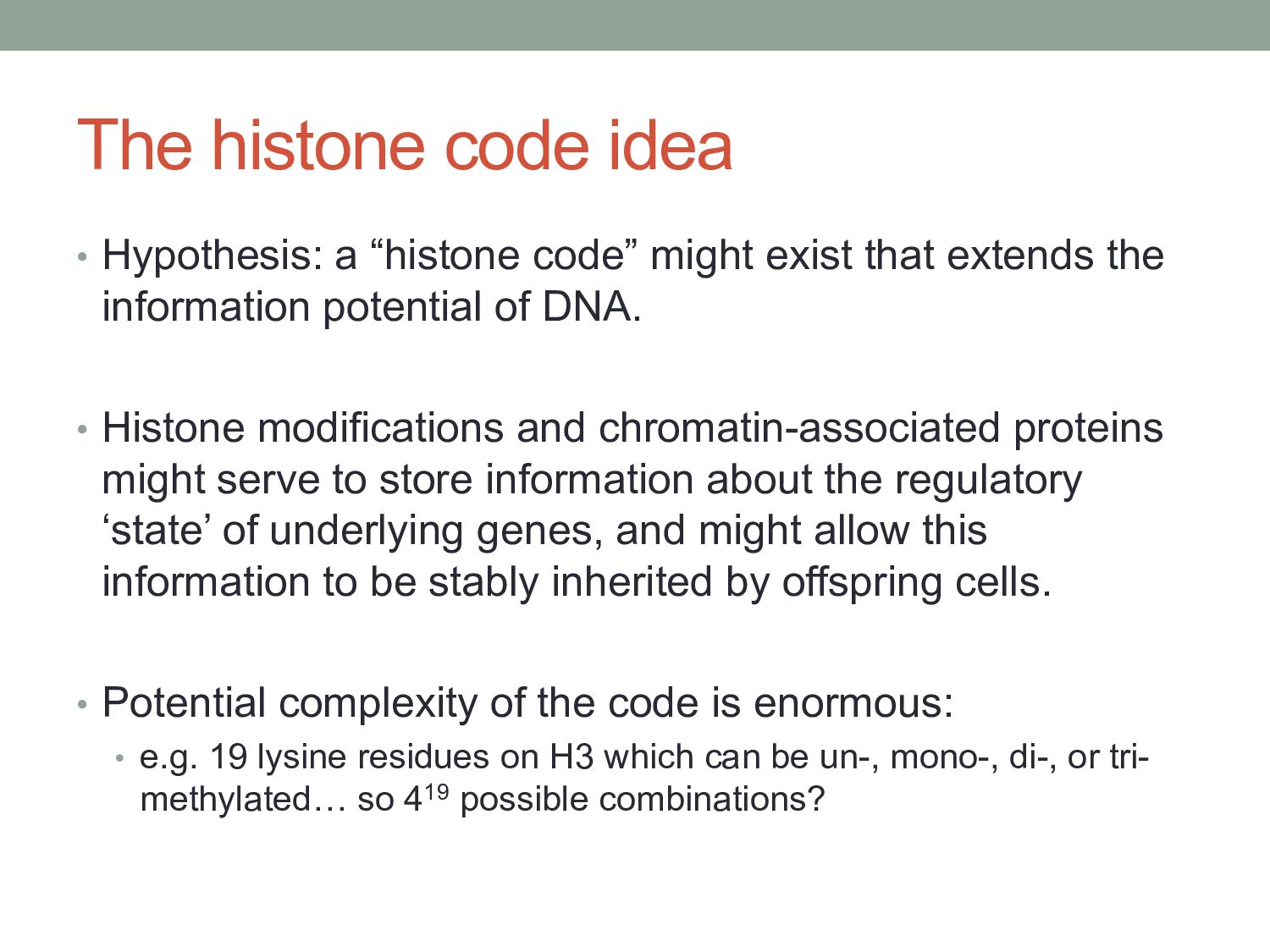 The histone code idea

• Hypothesis: a “histone code” might exist that extends the information potential of DNA.

• Histone modifications and chromatin-associated proteins might serve to store information about the regulatory ‘state’ of underlying genes, and might allow this information to be stably inherited by offspring cells.

• Potential complexity of the code is enormous:
  • e.g. 19 lysine residues on H3 which can be un-, mono-, di-, or tri-methylated… so $4^{19}$ possible combinations?